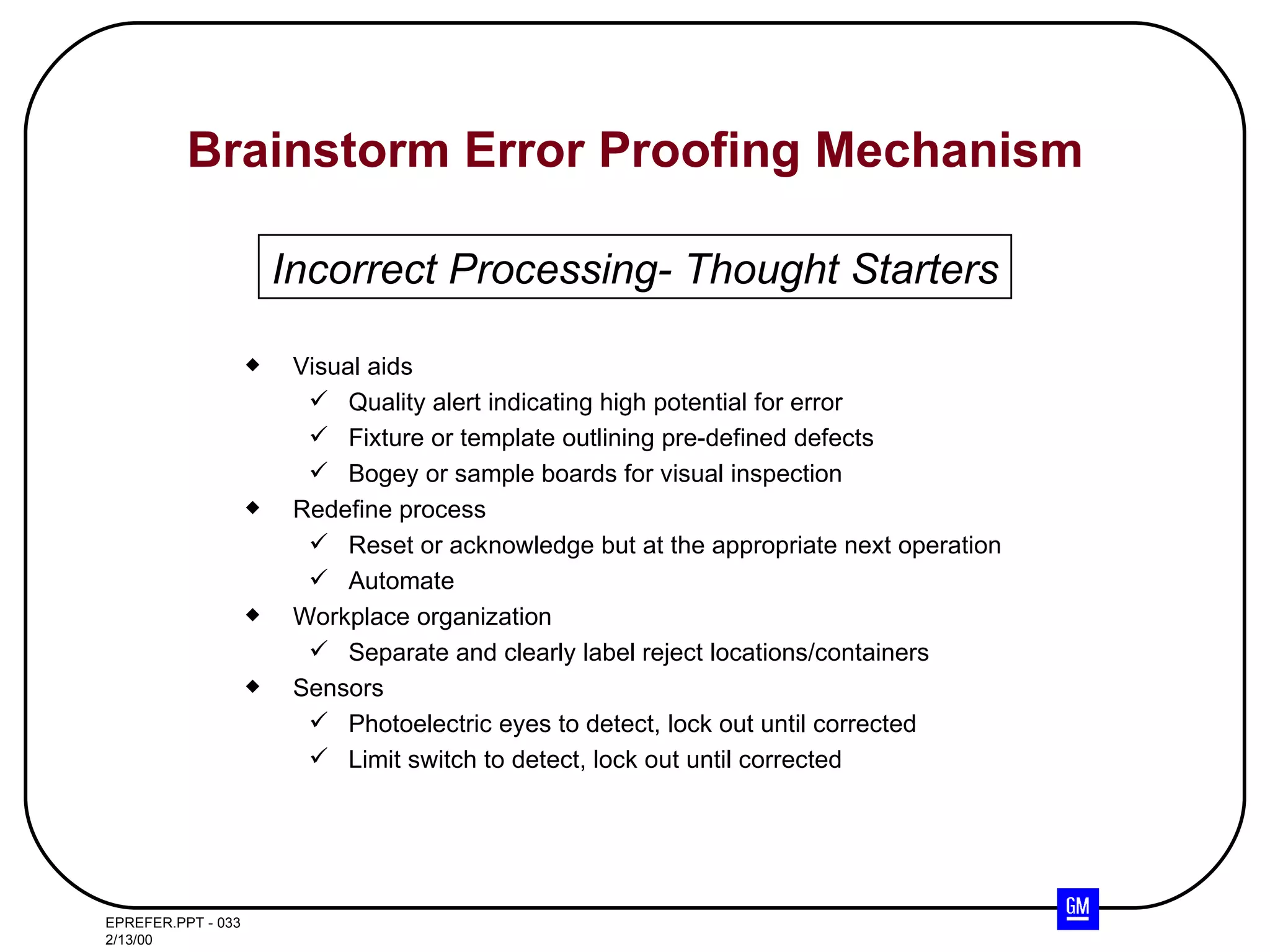 Brainstorm Error Proofing Mechanism

Incorrect Processing- Thought Starters

◆ Visual aids
✓ Quality alert indicating high potential for error
✓ Fixture or template outlining pre-defined defects
✓ Bogey or sample boards for visual inspection
◆ Redefine process
✓ Reset or acknowledge but at the appropriate next operation
✓ Automate
◆ Workplace organization
✓ Separate and clearly label reject locations/containers
◆ Sensors
✓ Photoelectric eyes to detect, lock out until corrected
✓ Limit switch to detect, lock out until corrected

EPREFER.PPT - 033
2/13/00

GM